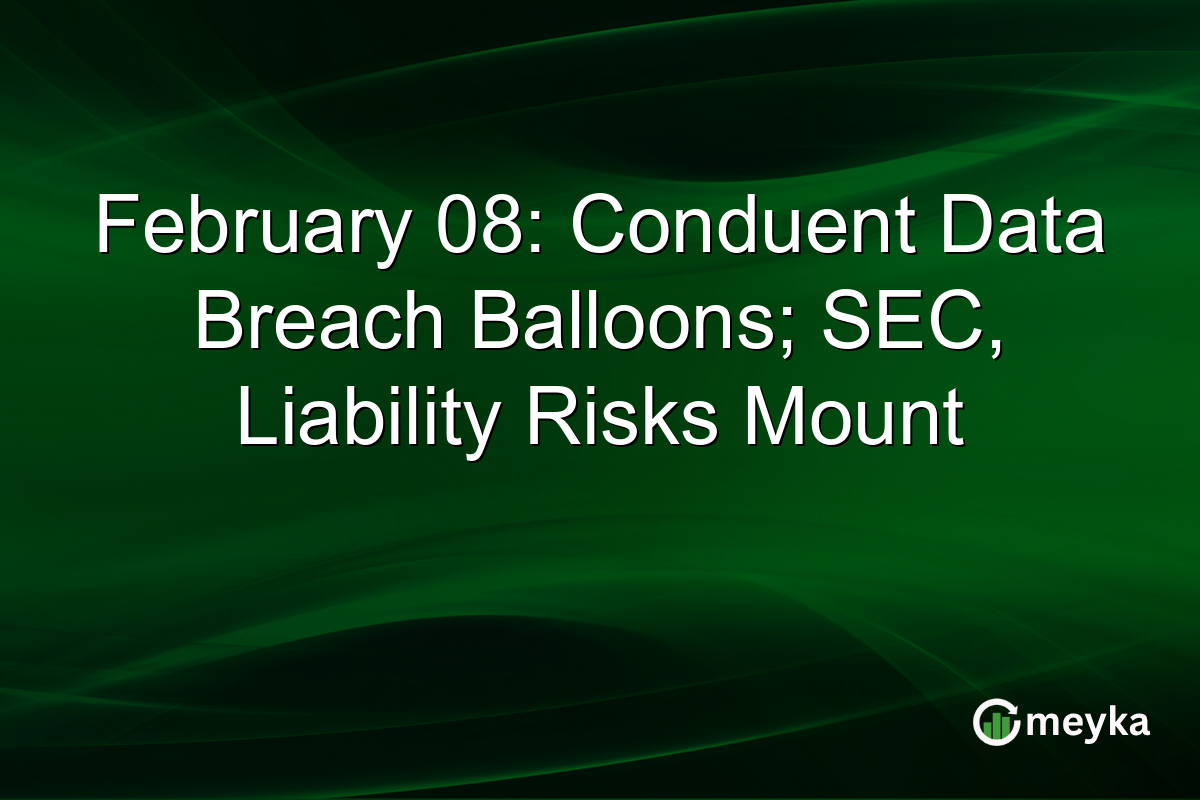 February 08: Conduent Data Breach Balloons; SEC, Liability Risks Mount

meyka